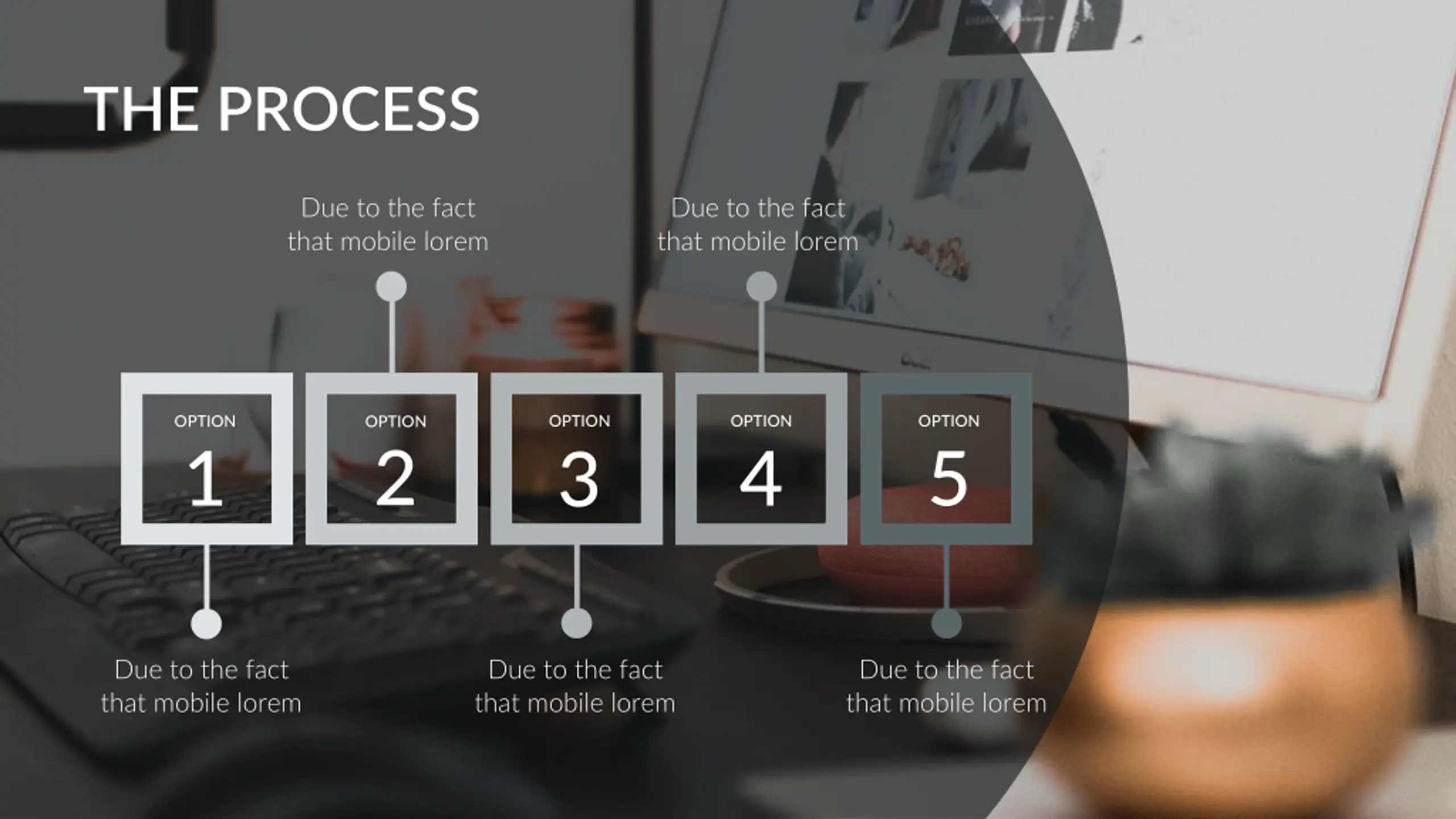 THE PROCESS

Due to the fact that mobile lorem

Due to the fact that mobile lorem

OPTION 1

OPTION 2

OPTION 3

OPTION 4

OPTION 5

Due to the fact that mobile lorem

Due to the fact that mobile lorem

Due to the fact that mobile lorem